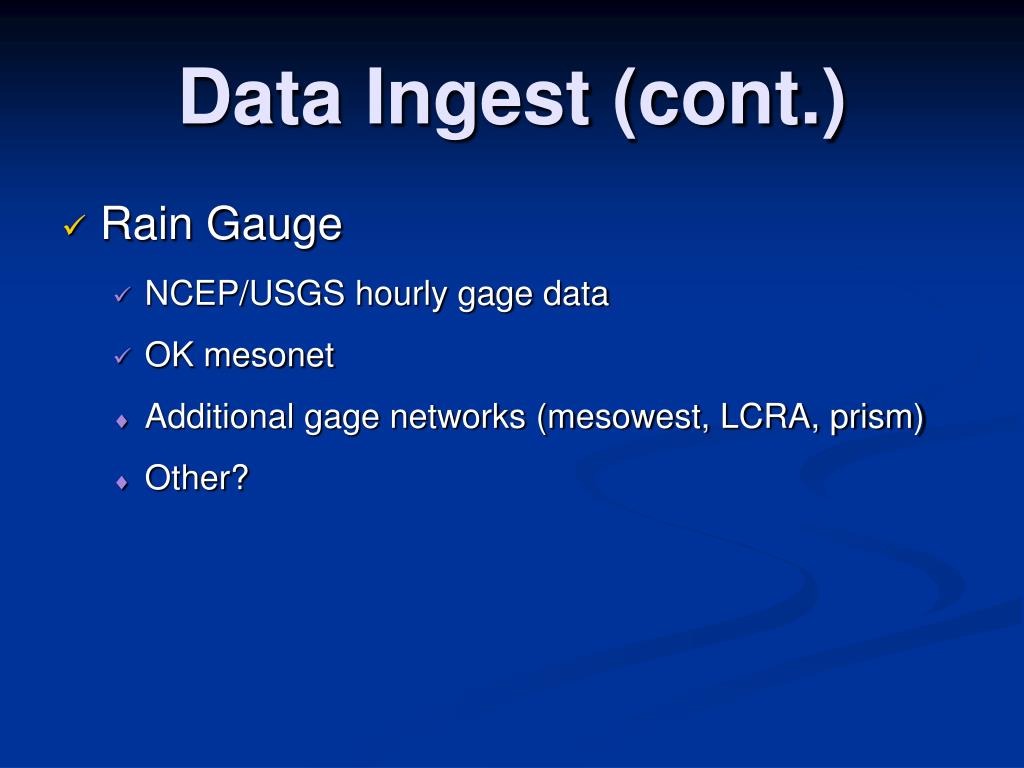 Data Ingest (cont.)

✓ Rain Gauge

✓ NCEP/USGS hourly gage data

✓ OK mesonet

♦ Additional gage networks (mesowest, LCRA, prism)

♦ Other?